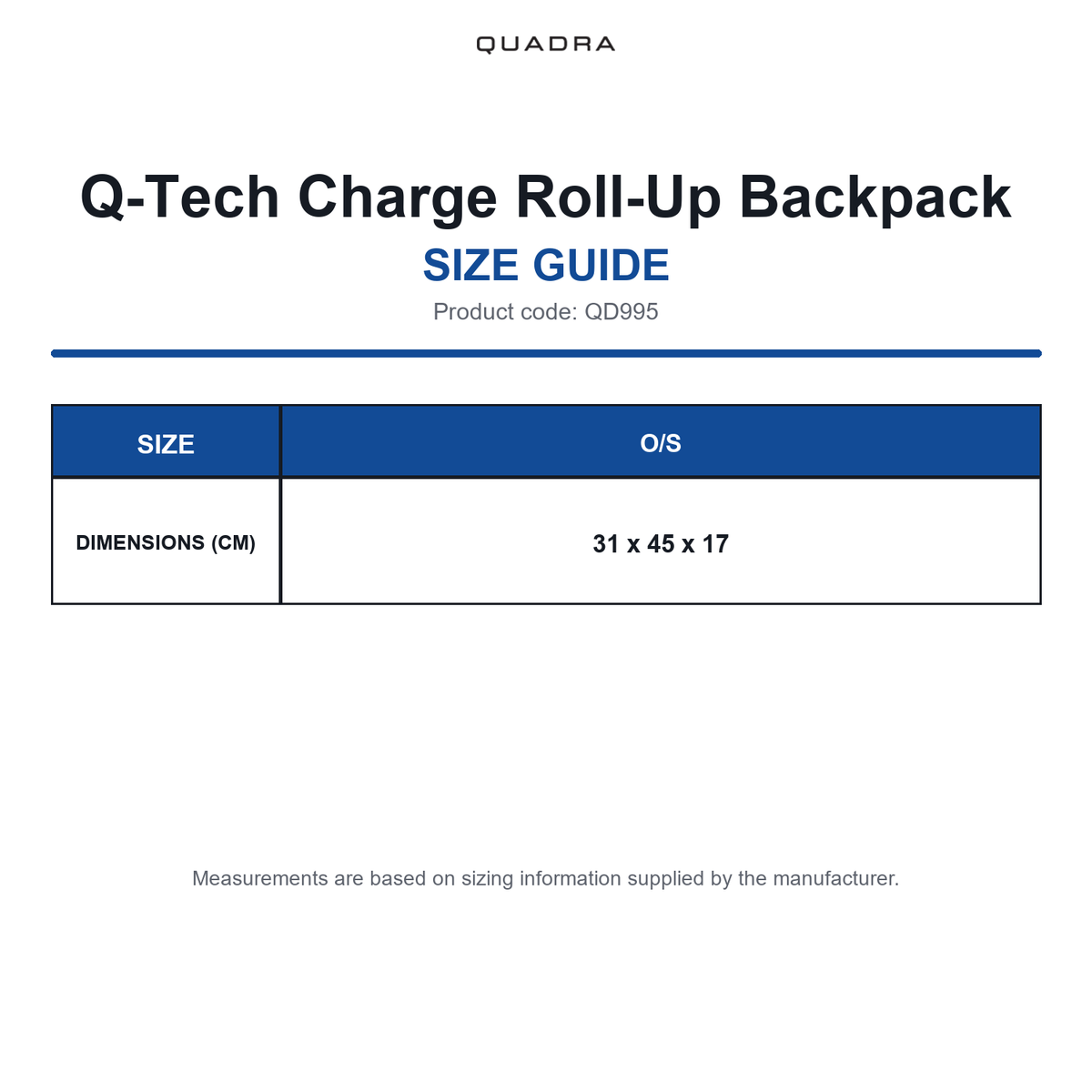 QUADRA

Q-Tech Charge Roll-Up Backpack

SIZE GUIDE

Product code: QD995

| SIZE | O/S |
|---|---|
| DIMENSIONS (CM) | 31 x 45 x 17 |

Measurements are based on sizing information supplied by the manufacturer.